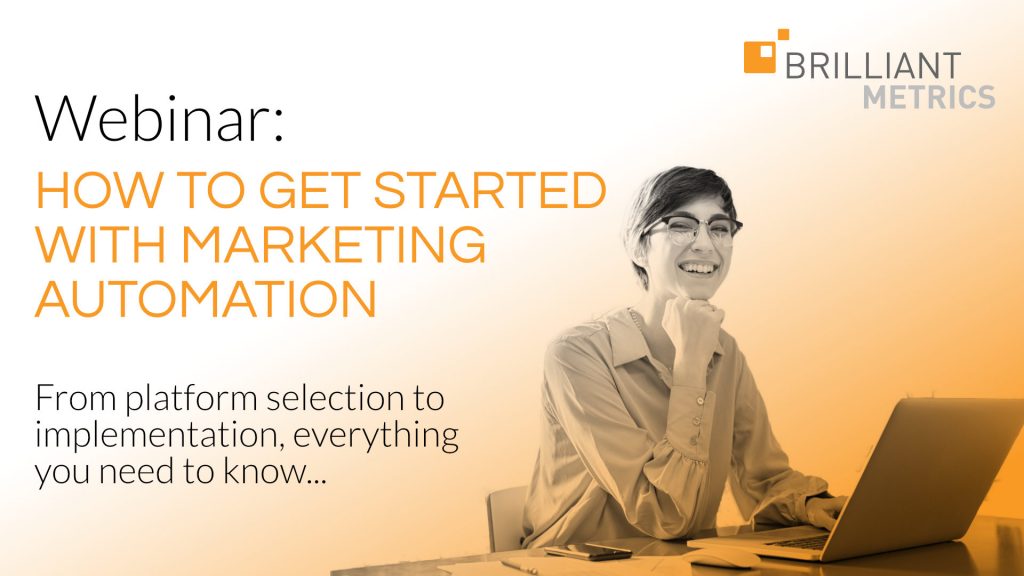 BRILLIANT
METRICS

Webinar:
HOW TO GET STARTED WITH MARKETING AUTOMATION

From platform selection to implementation, everything you need to know...